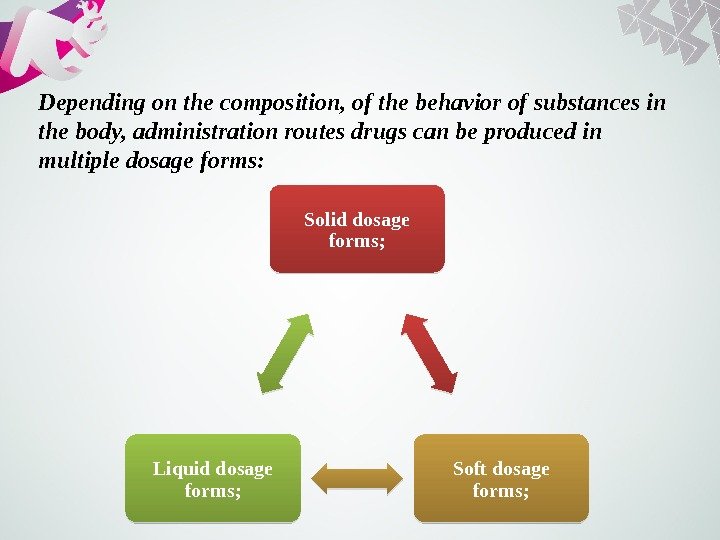 Depending on the composition, of the behavior of substances in the body, administration routes drugs can be produced in multiple dosage forms:

Solid dosage forms;

Liquid dosage forms;

Soft dosage forms;